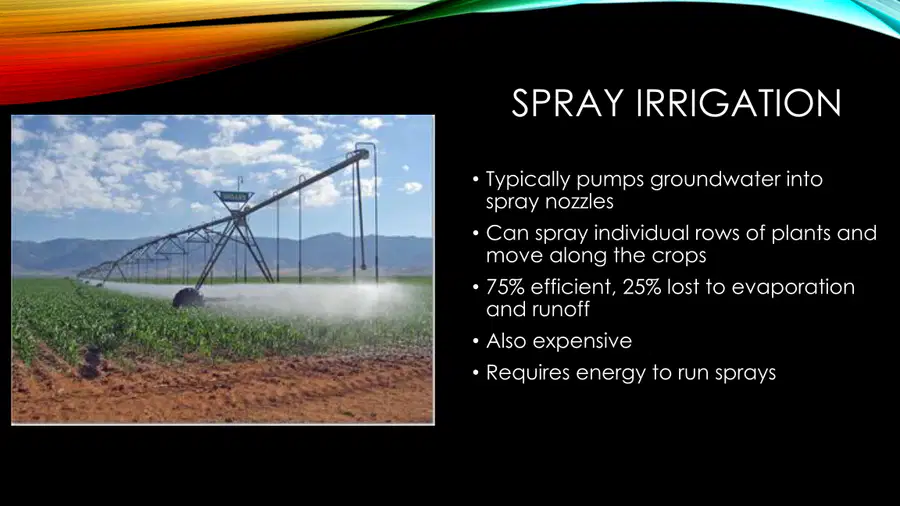 SPRAY IRRIGATION

• Typically pumps groundwater into spray nozzles
• Can spray individual rows of plants and move along the crops
• 75% efficient, 25% lost to evaporation and runoff
• Also expensive
• Requires energy to run sprays